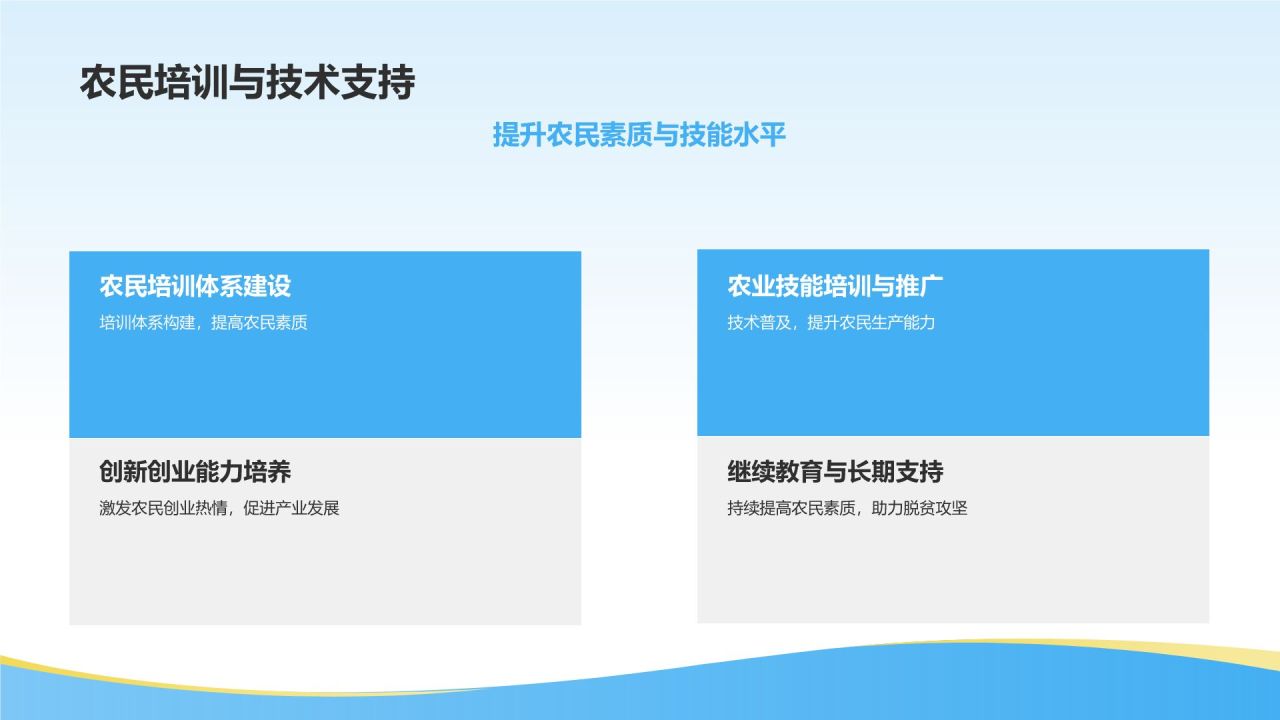 农民培训与技术支持

提升农民素质与技能水平

农民培训体系建设

培训体系构建，提高农民素质

创新创业能力培养

激发农民创业热情，促进产业发展

农业技能培训与推广

技术普及，提升农民生产能力

继续教育与长期支持

持续提高农民素质，助力脱贫攻坚